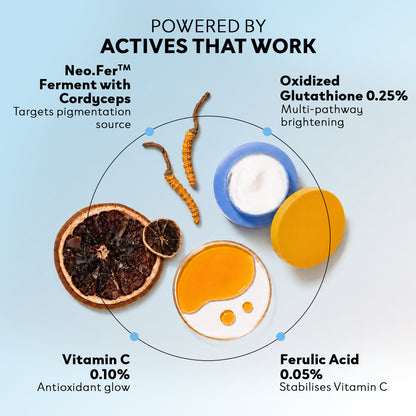 POWERED BY
ACTIVES THAT WORK

Neo.Fer™ Ferment with Cordyceps
Targets pigmentation source

Oxidized Glutathione 0.25%
Multi-pathway brightening

Vitamin C 0.10%
Antioxidant glow

Ferulic Acid 0.05%
Stabilises Vitamin C